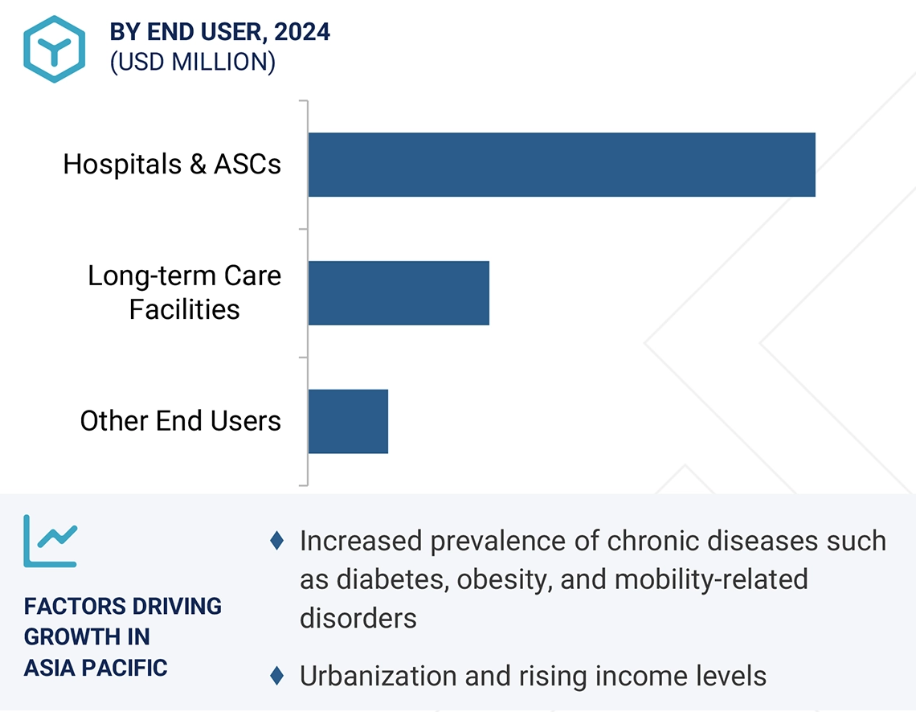 BY END USER, 2024
(USD MILLION)

Hospitals & ASCs

Long-term Care Facilities

Other End Users

FACTORS DRIVING GROWTH IN ASIA PACIFIC

♦ Increased prevalence of chronic diseases such as diabetes, obesity, and mobility-related disorders

♦ Urbanization and rising income levels